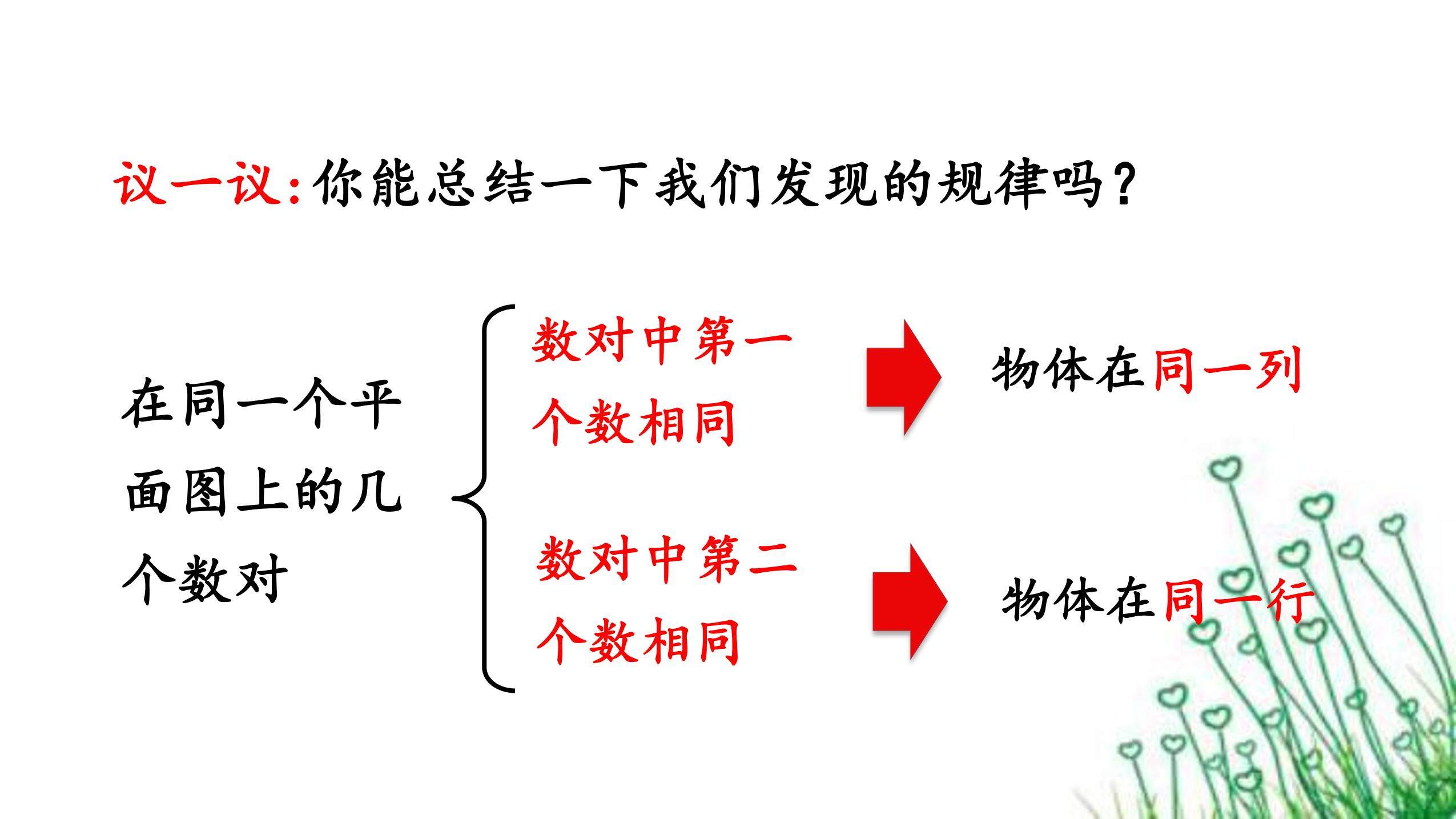 议一议：你能总结一下我们发现的规律吗？

在同一个平面图上的几个数对

数对中第一个数相同

物体在同一列

数对中第二个数相同

物体在同一行